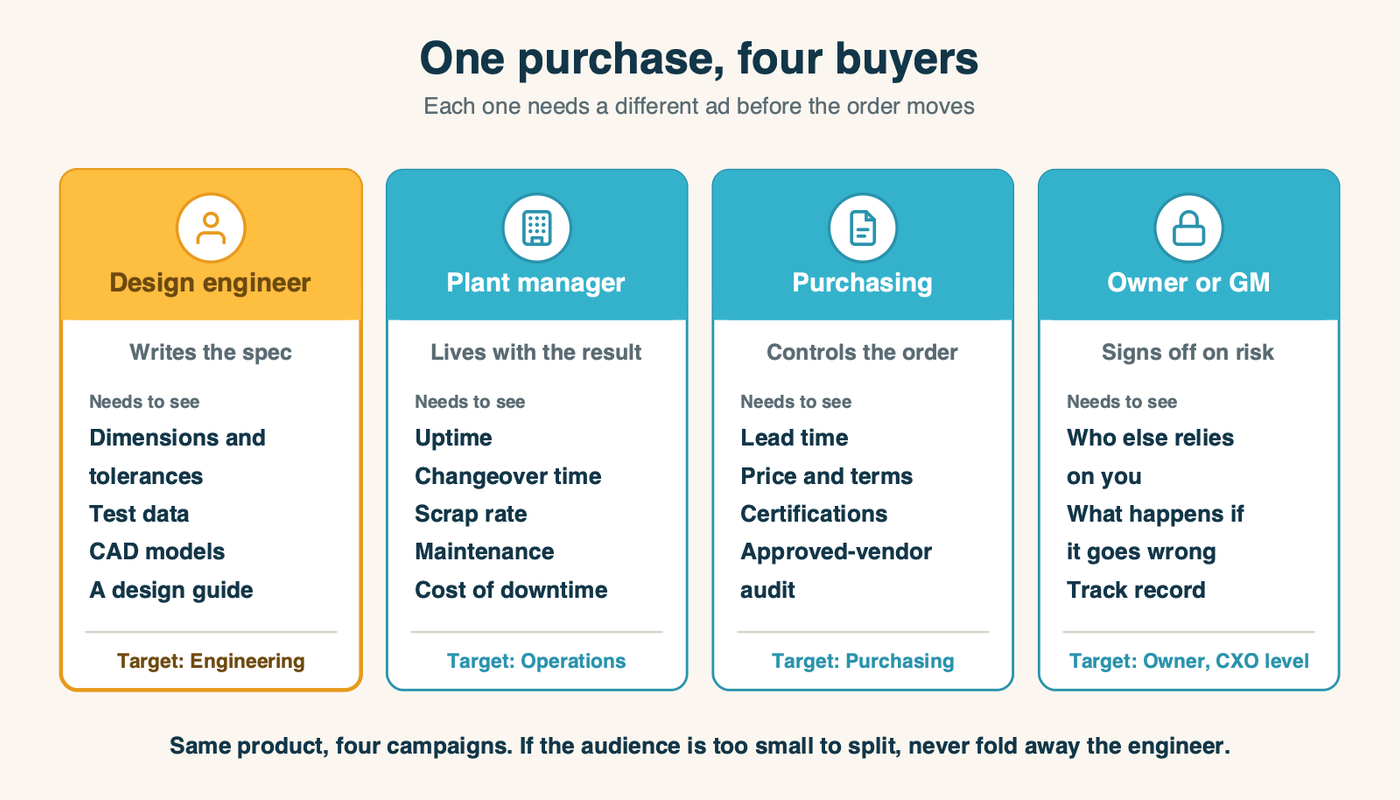 One purchase, four buyers

Each one needs a different ad before the order moves

Design engineer

Writes the spec

Needs to see

Dimensions and tolerances

Test data

CAD models

A design guide

Target: Engineering

Plant manager

Lives with the result

Needs to see

Uptime

Changeover time

Scrap rate

Maintenance

Cost of downtime

Target: Operations

Purchasing

Controls the order

Needs to see

Lead time

Price and terms

Certifications

Approved-vendor audit

Target: Purchasing

Owner or GM

Signs off on risk

Needs to see

Who else relies on you

What happens if it goes wrong

Track record

Target: Owner, CXO level

Same product, four campaigns. If the audience is too small to split, never fold away the engineer.